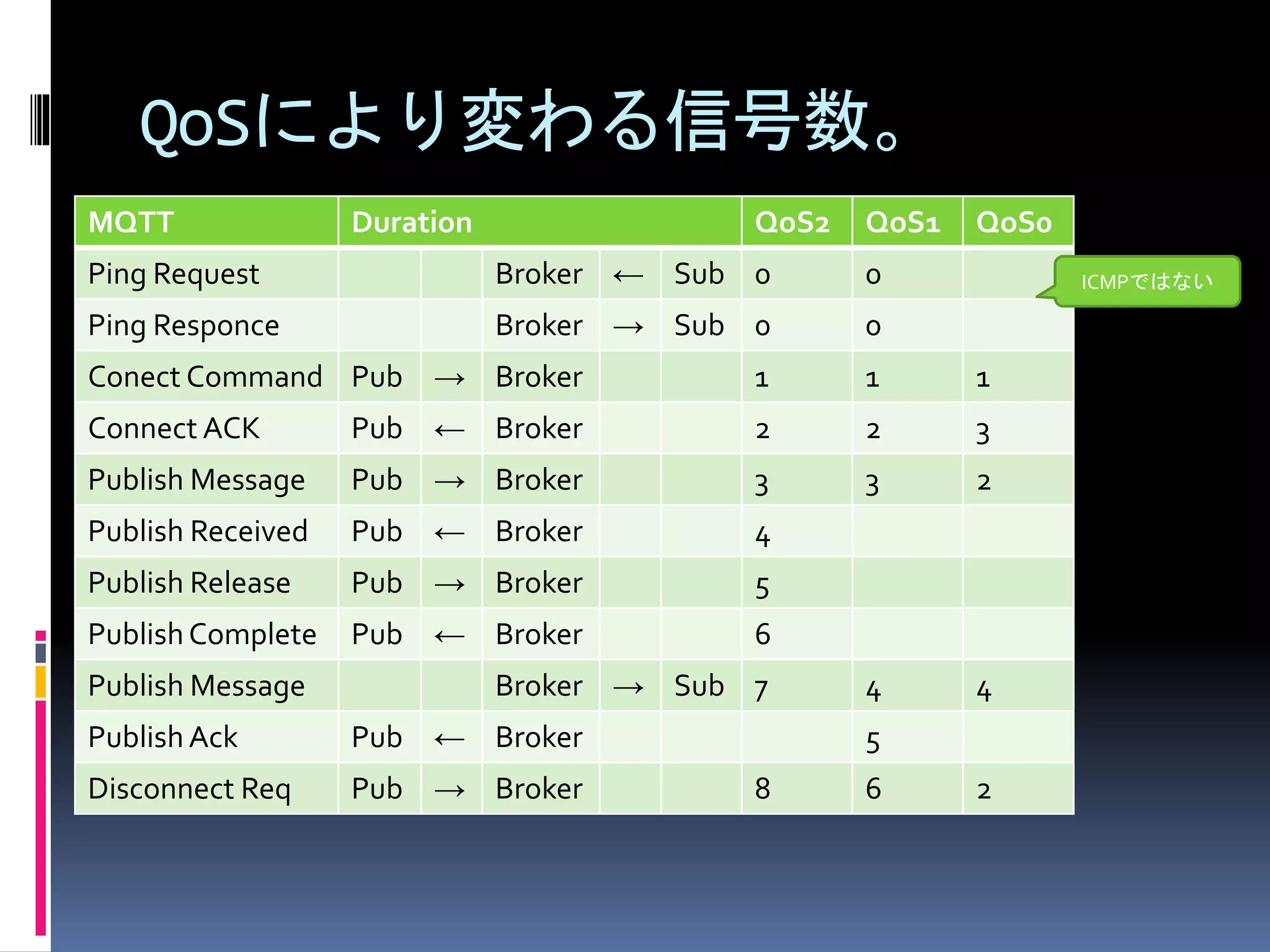 QoSにより変わる信号数。

| MQTT | Duration | | | | | QoS2 | QoS1 | QoS0 |
|---|---|---|---|---|---|---|---|---|
| Ping Request | | | Broker | ← | Sub | 0 | 0 | |
| Ping Responce | | | Broker | → | Sub | 0 | 0 | |
| Conect Command | Pub | → | Broker | | | 1 | 1 | 1 |
| Connect ACK | Pub | ← | Broker | | | 2 | 2 | 3 |
| Publish Message | Pub | → | Broker | | | 3 | 3 | 2 |
| Publish Received | Pub | ← | Broker | | | 4 | | |
| Publish Release | Pub | → | Broker | | | 5 | | |
| Publish Complete | Pub | ← | Broker | | | 6 | | |
| Publish Message | | | Broker | → | Sub | 7 | 4 | 4 |
| Publish Ack | Pub | ← | Broker | | | | 5 | |
| Disconnect Req | Pub | → | Broker | | | 8 | 6 | 2 |

ICMPではない